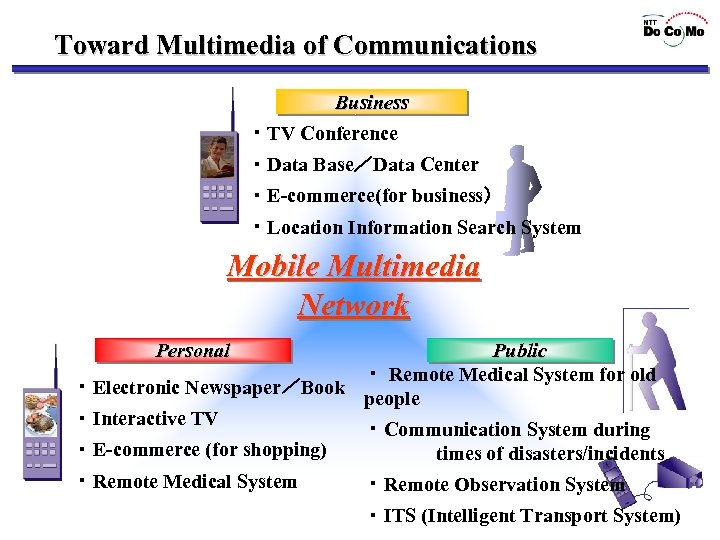 Toward Multimedia of Communications

NTT DoCoMo

Business

・TV Conference
・Data Base／Data Center
・E-commerce(for business)
・Location Information Search System

Mobile Multimedia Network

Personal

・Electronic Newspaper／Book
・Interactive TV
・E-commerce (for shopping)
・Remote Medical System

Public

・ Remote Medical System for old people
・Communication System during times of disasters/incidents
・Remote Observation System
・ITS (Intelligent Transport System)